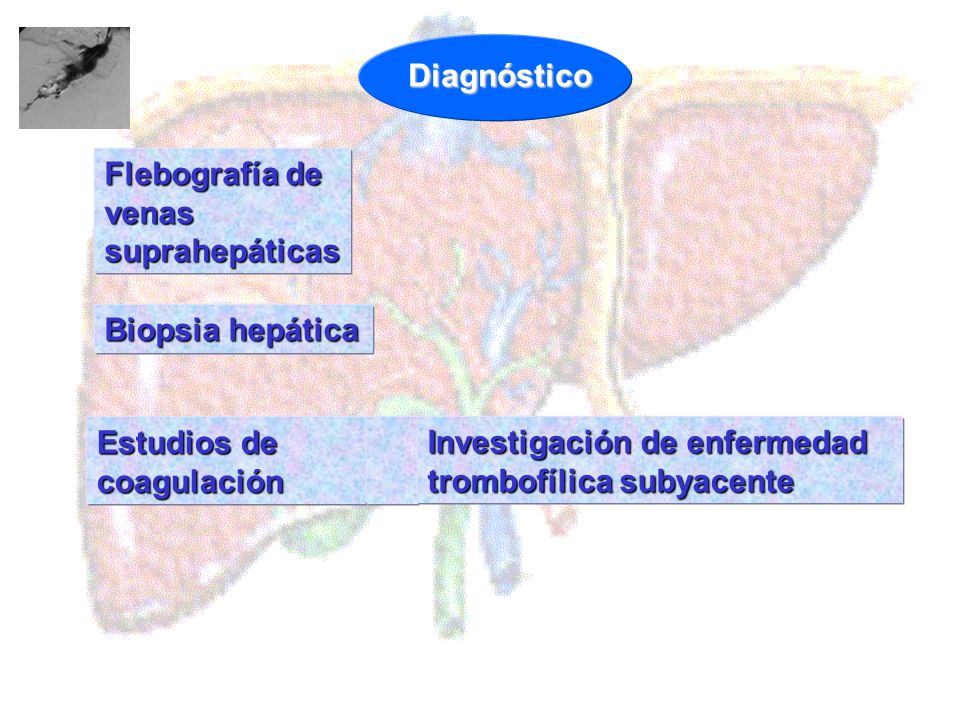 Diagnóstico

Flebografía de venas suprahepáticas

Biopsia hepática

Estudios de coagulación

Investigación de enfermedad trombofílica subyacente